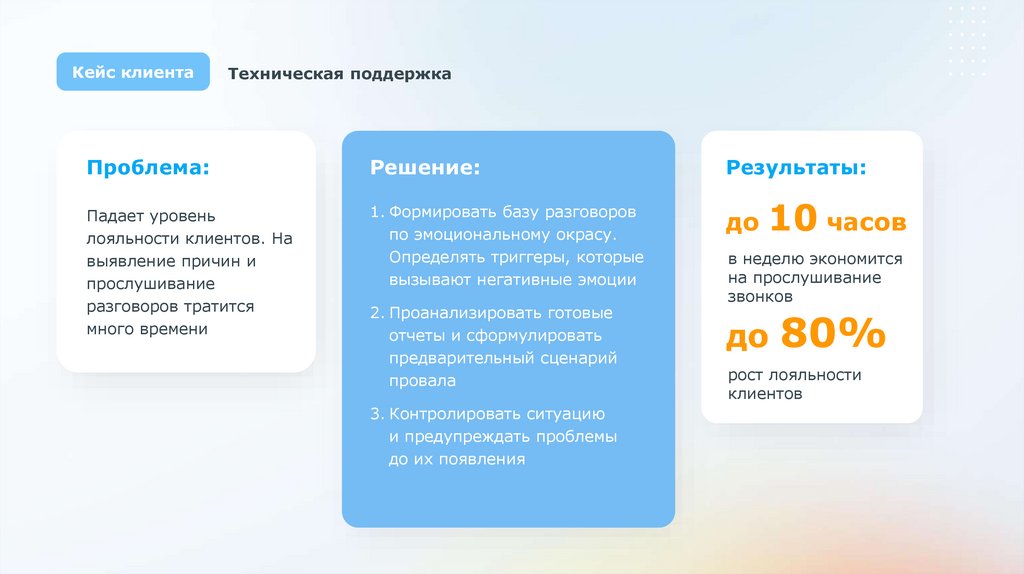 Кейс клиента

Техническая поддержка

Проблема:

Падает уровень лояльности клиентов. На выявление причин и прослушивание разговоров тратится много времени

Решение:

1. Формировать базу разговоров по эмоциональному окрасу. Определять триггеры, которые вызывают негативные эмоции

2. Проанализировать готовые отчеты и сформулировать предварительный сценарий провала

3. Контролировать ситуацию и предупреждать проблемы до их появления

Результаты:

до 10 часов

в неделю экономится на прослушивание звонков

до 80%

рост лояльности клиентов